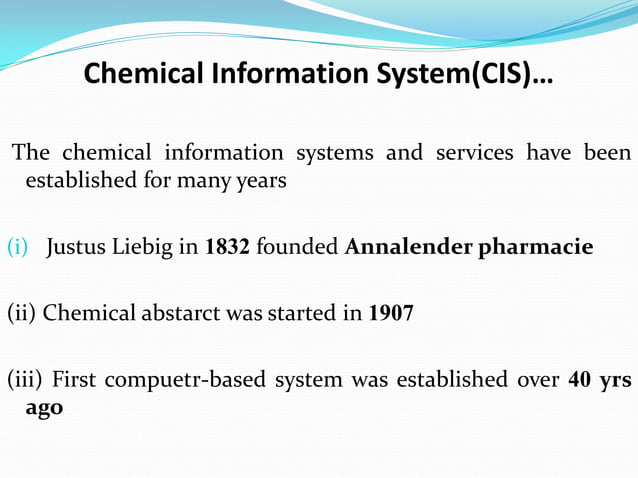 Chemical Information System(CIS)…

The chemical information systems and services have been established for many years

(i) Justus Liebig in 1832 founded Annalender pharmacie

(ii) Chemical abstarct was started in 1907

(iii) First compuetr-based system was established over 40 yrs ago